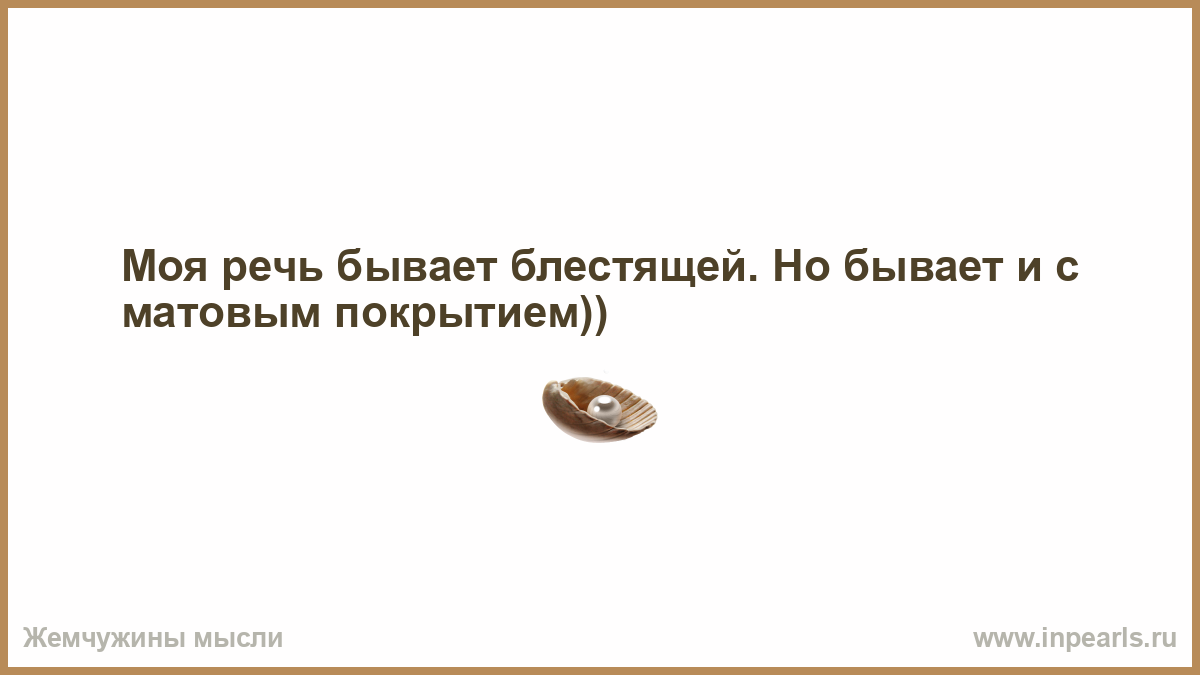 Моя речь бывает блестящей. Но бывает и с матовым покрытием))

Жемчужины мысли

www.inpearls.ru